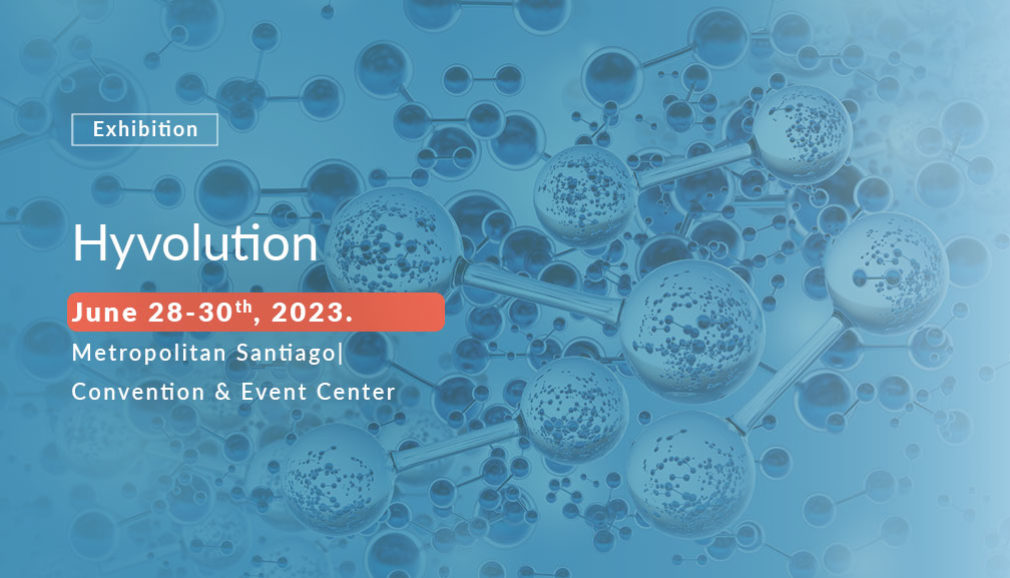 Exhibition

Hyvolution

June 28-30$^{th}$, 2023.

Metropolitan Santiago|
Convention & Event Center